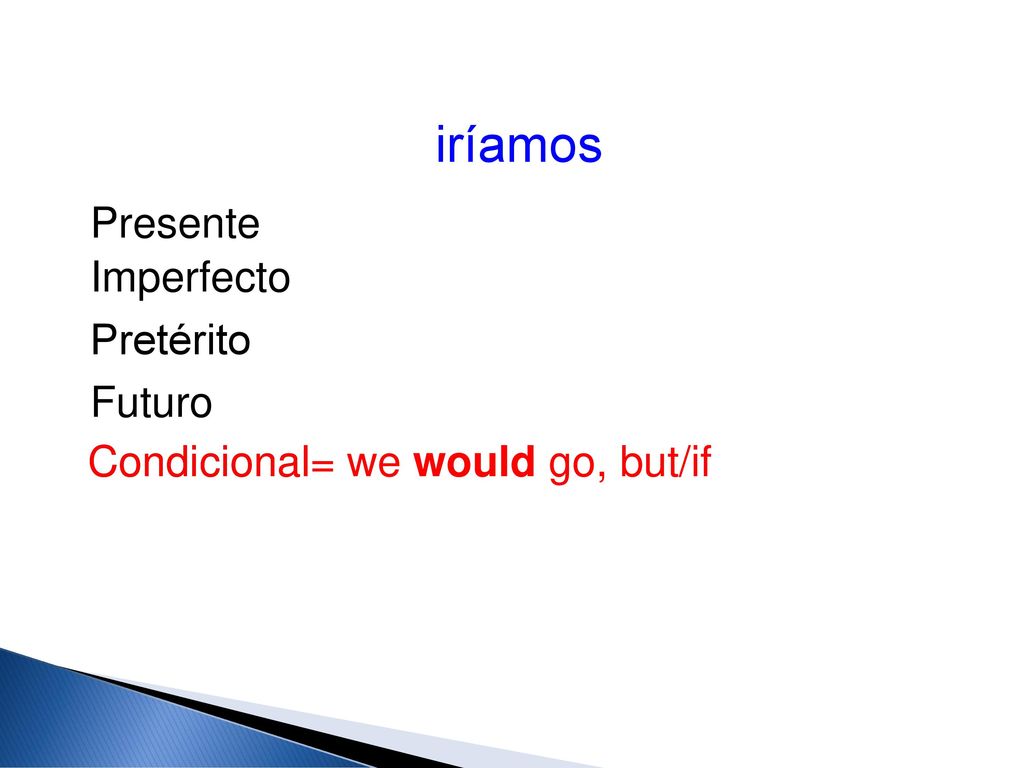 iríamos

Presente

Imperfecto

Pretérito

Futuro

Condicional= we would go, but/if